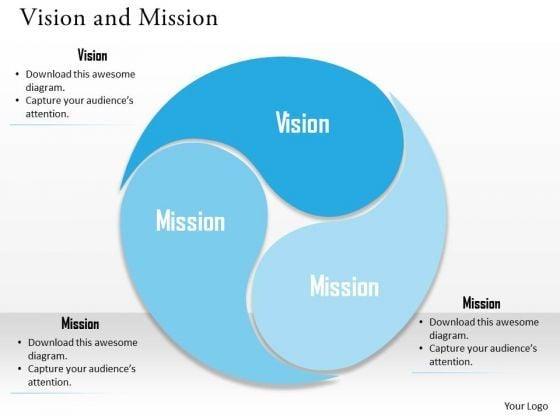 Vision and Mission

Vision
• Download this awesome diagram.
• Capture your audience's attention.

Vision

Mission

Mission

Mission
• Download this awesome diagram.
• Capture your audience's attention.

Mission
• Download this awesome diagram.
• Capture your audience's attention.

Your Logo